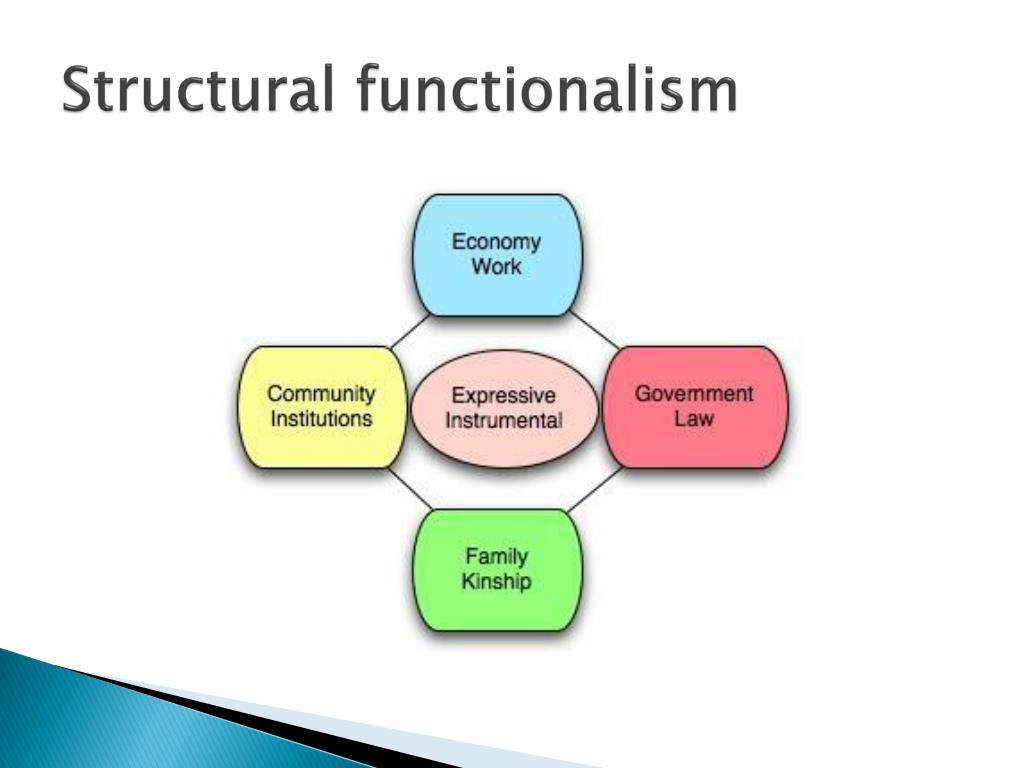 Structural functionalism

Economy
Work

Community
Institutions

Expressive
Instrumental

Government
Law

Family
Kinship